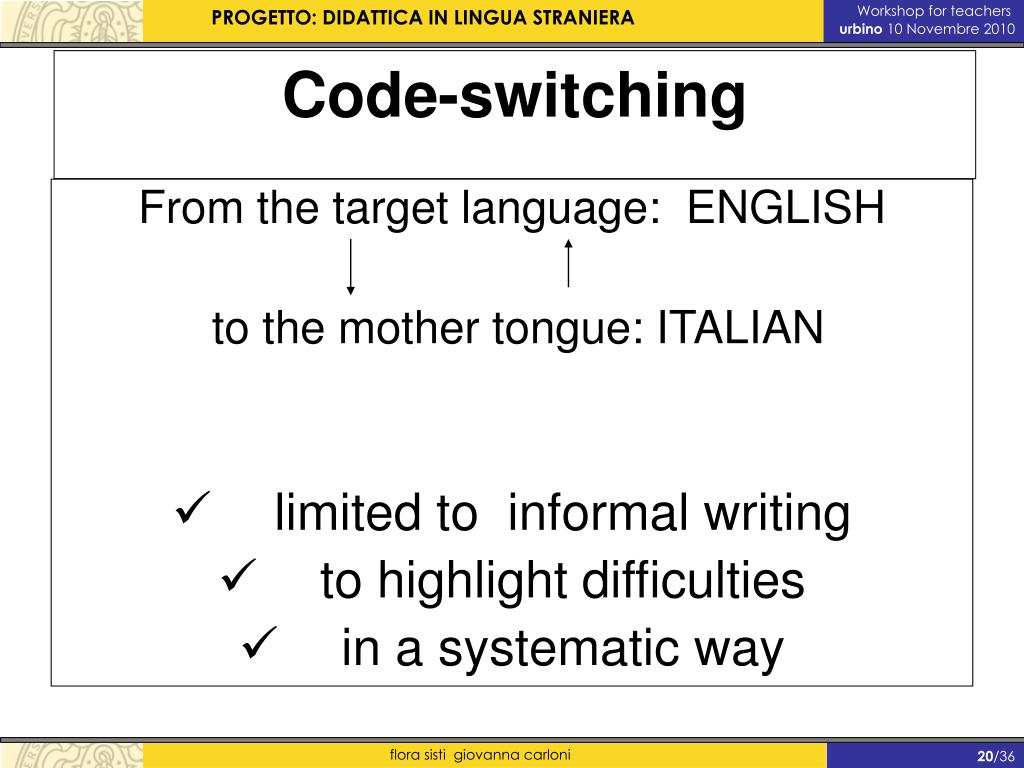 PROGETTO: DIDATTICA IN LINGUA STRANIERA

Workshop for teachers
urbino 10 Novembre 2010

Code-switching

From the target language: ENGLISH

to the mother tongue: ITALIAN

✓ limited to informal writing
✓ to highlight difficulties
✓ in a systematic way

flora sisti giovanna carloni

20/36